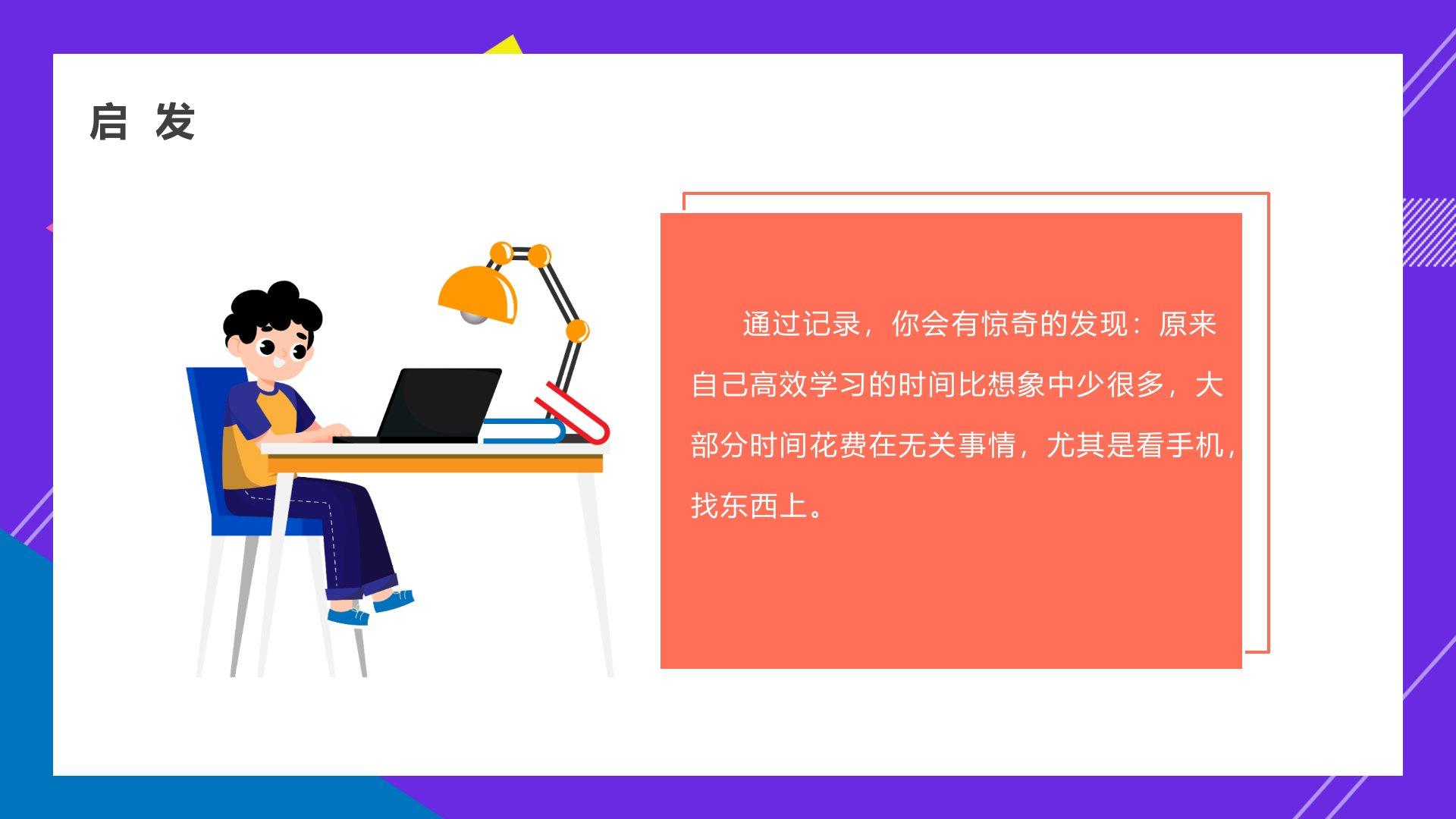 启 发

通过记录，你会有惊奇的发现：原来自己高效学习的时间比想象中少很多，大部分时间花费在无关事情，尤其是看手机，找东西上。